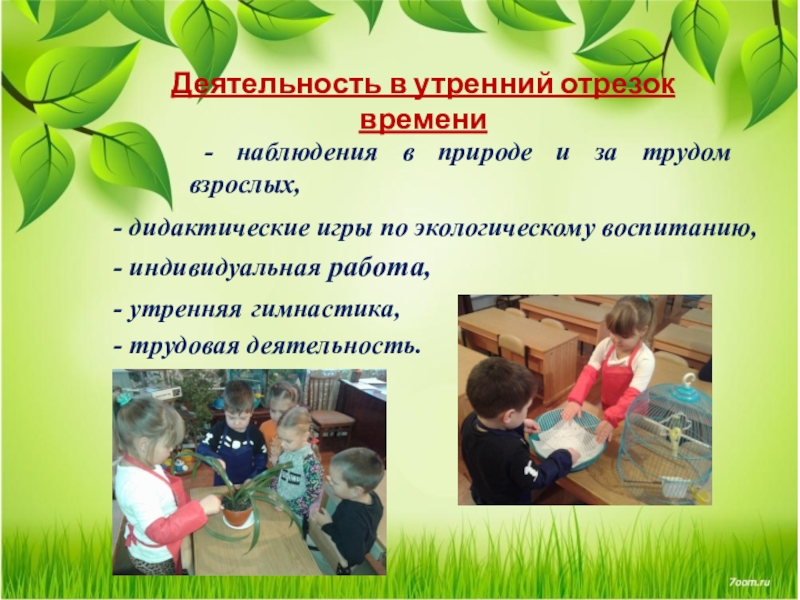 Деятельность в утренний отрезок времени

- наблюдения в природе и за трудом взрослых,

- дидактические игры по экологическому воспитанию,

- индивидуальная работа,

- утренняя гимнастика,

- трудовая деятельность.

7oom.ru